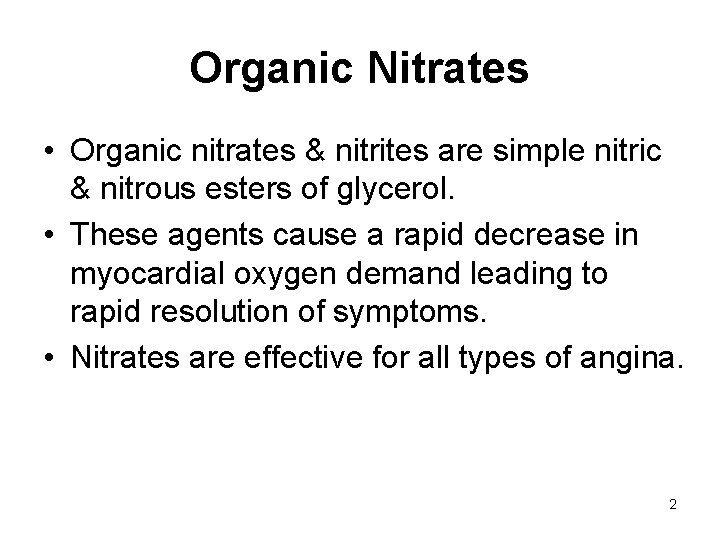 Organic Nitrates

• Organic nitrates & nitrites are simple nitric & nitrous esters of glycerol.

• These agents cause a rapid decrease in myocardial oxygen demand leading to rapid resolution of symptoms.

• Nitrates are effective for all types of angina.

2